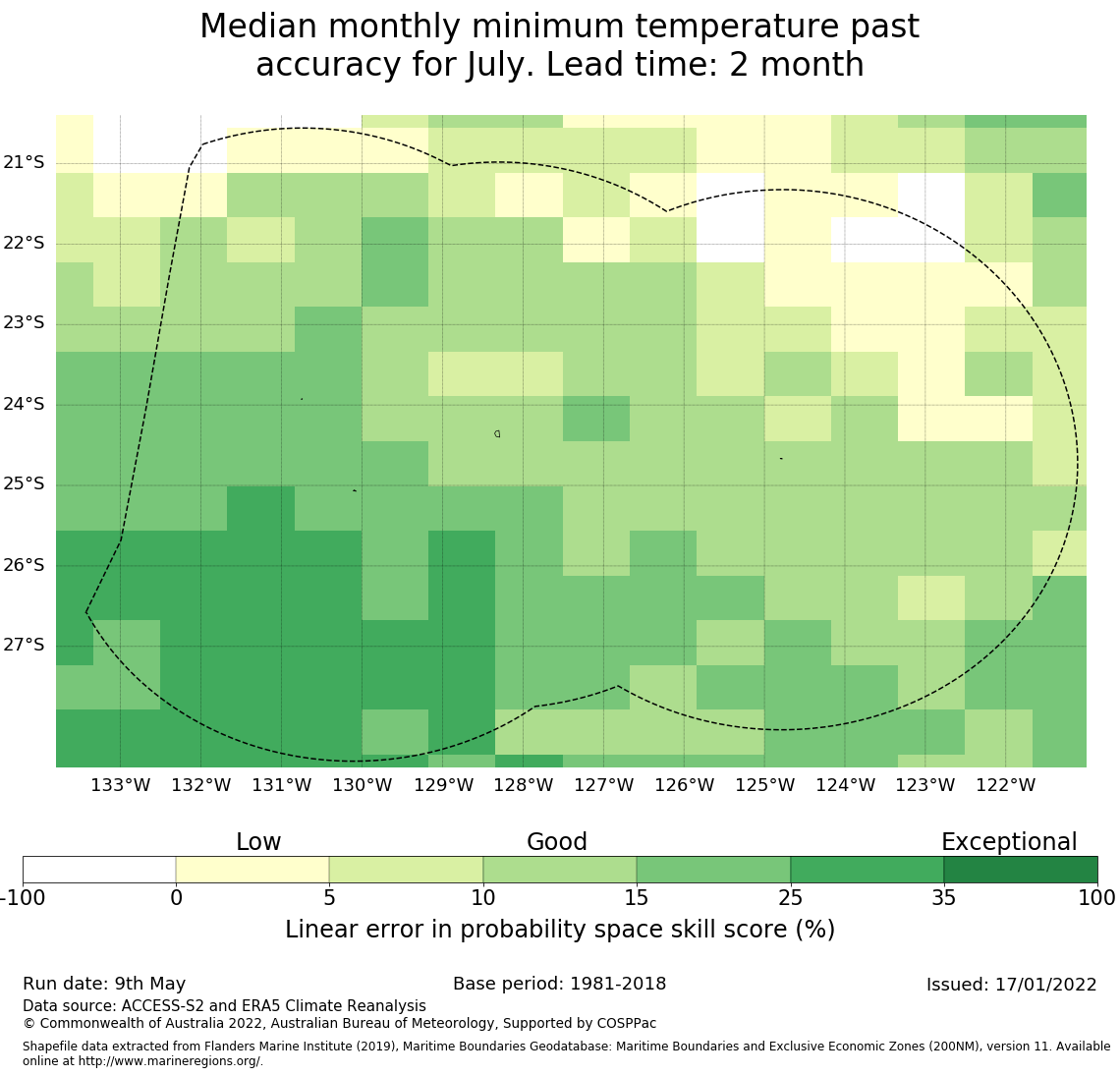 Median monthly minimum temperature past accuracy for July. Lead time: 2 month

21°S
22°S
23°S
24°S
25°S
26°S
27°S

133°W 132°W 131°W 130°W 129°W 128°W 127°W 126°W 125°W 124°W 123°W 122°W

Low
Good
Exceptional

-100 0 5 10 15 25 35 100

Linear error in probability space skill score (%)

Run date: 9th May
Base period: 1981-2018
Issued: 17/01/2022
Data source: ACCESS-S2 and ERA5 Climate Reanalysis
© Commonwealth of Australia 2022, Australian Bureau of Meteorology, Supported by COSPPac

Shapefile data extracted from Flanders Marine Institute (2019), Maritime Boundaries Geodatabase: Maritime Boundaries and Exclusive Economic Zones (200NM), version 11. Available online at http://www.marineregions.org/.